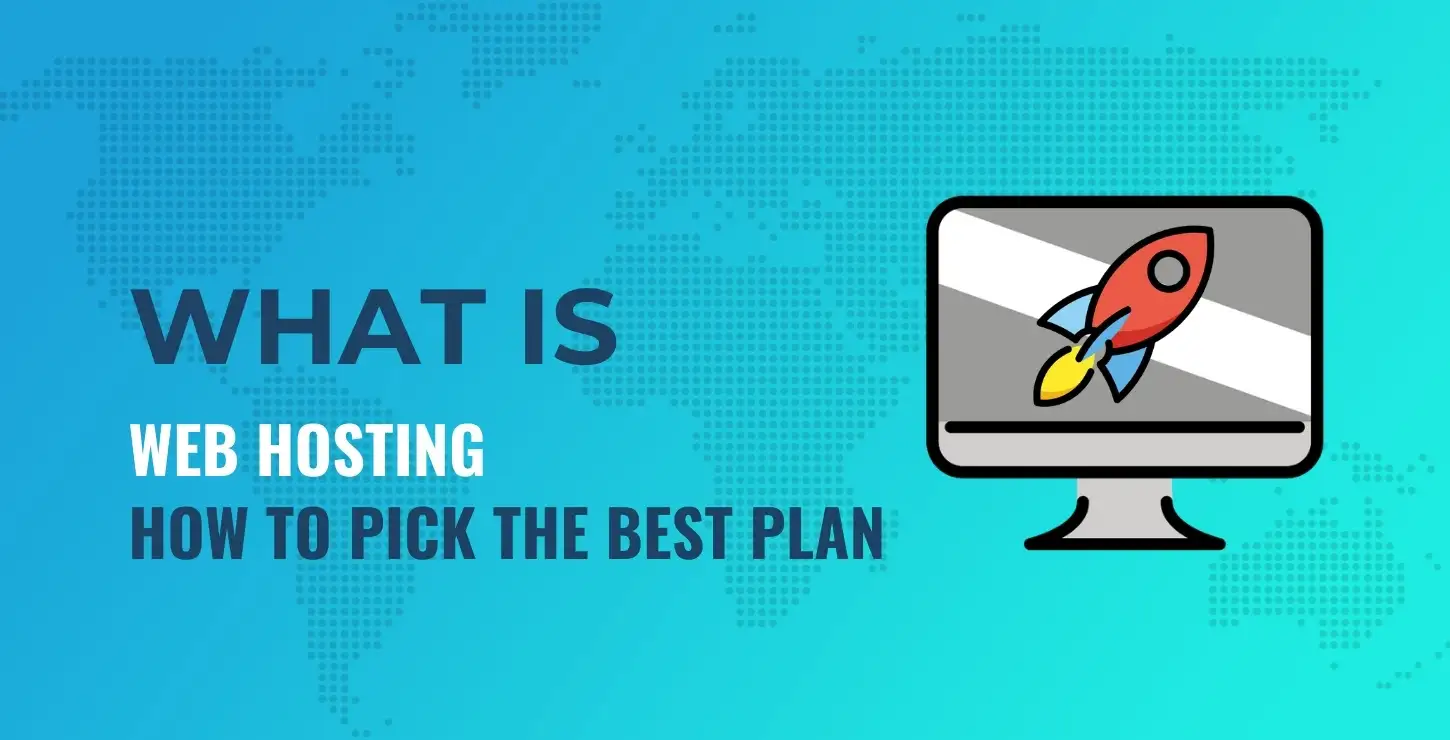 WHAT IS

WEB HOSTING

HOW TO PICK THE BEST PLAN